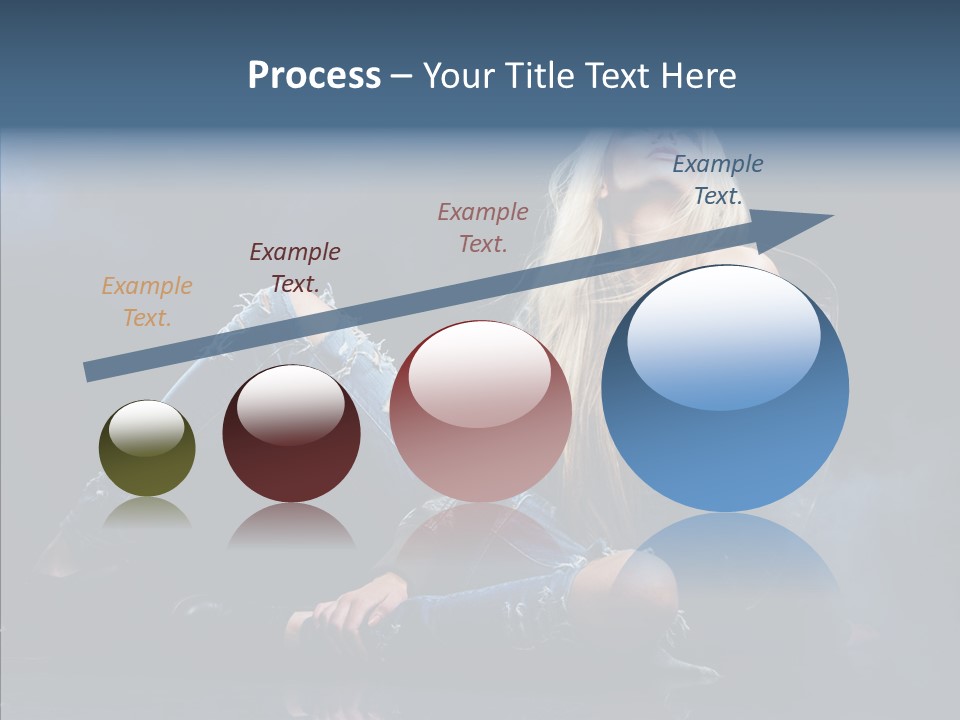 Process – Your Title Text Here

Example Text.

Example Text.

Example Text.

Example Text.